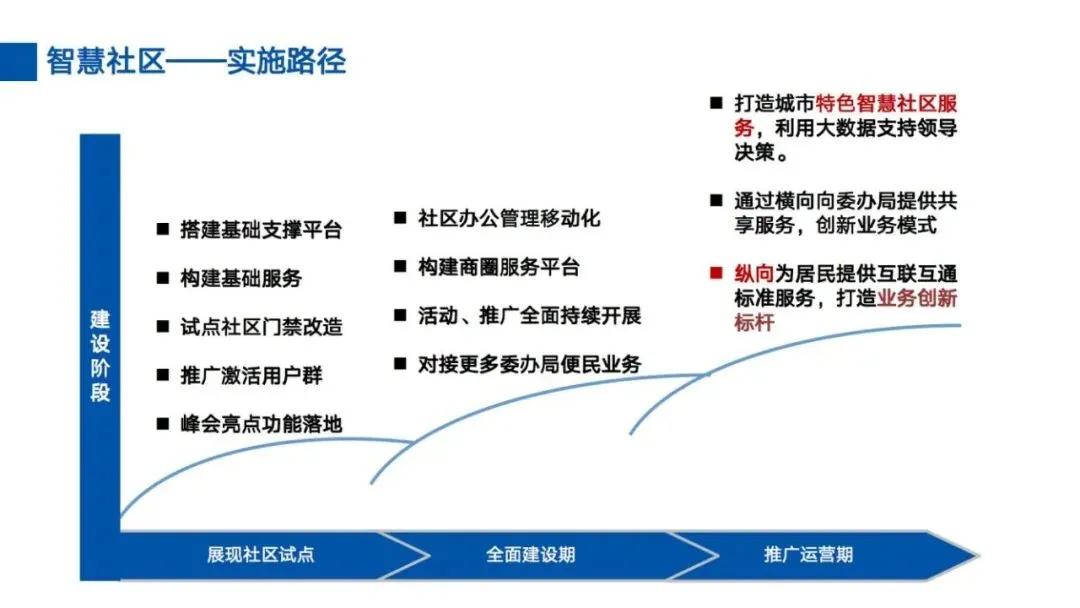 智慧社区——实施路径

建设阶段

■ 搭建基础支撑平台
■ 构建基础服务
■ 试点社区门禁改造
■ 推广激活用户群
■ 峰会亮点功能落地

■ 社区办公管理移动化
■ 构建商圈服务平台
■ 活动、推广全面持续开展
■ 对接更多委办局便民业务

■ 打造城市特色智慧社区服务，利用大数据支持领导决策。
■ 通过横向向委办局提供共享服务，创新业务模式
■ 纵向为居民提供互联互通标准服务，打造业务创新标杆

展现社区试点
全面建设期
推广运营期